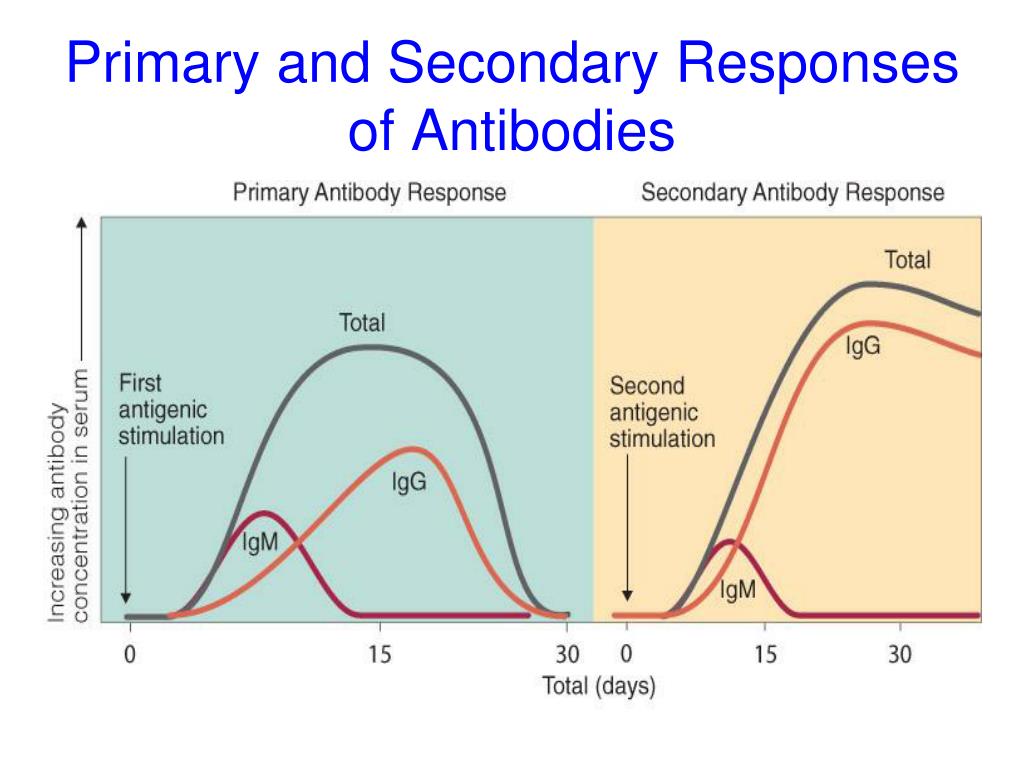 Primary and Secondary Responses of Antibodies

Primary Antibody Response

Secondary Antibody Response

Increasing antibody concentration in serum

First antigenic stimulation

Total

IgG

IgM

Second antigenic stimulation

Total

IgG

IgM

0

15

30

0

15

30

Total (days)